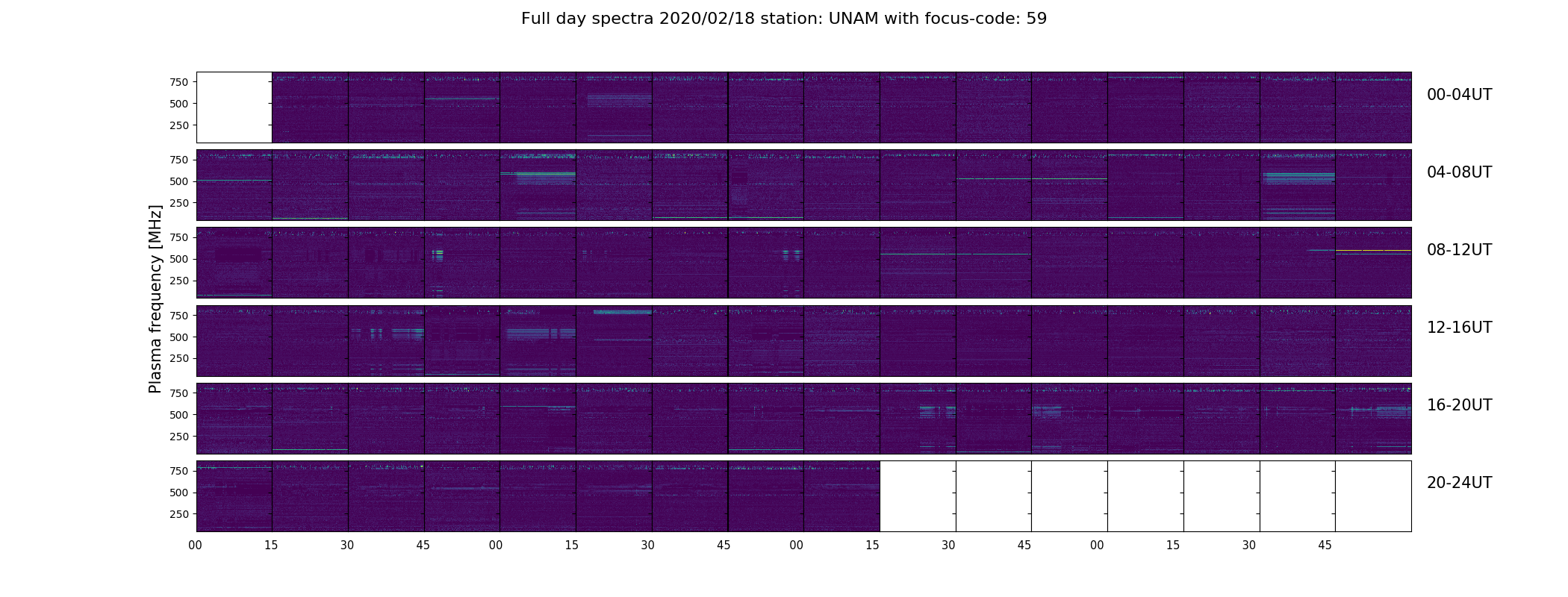 Full day spectra 2020/02/18 station: UNAM with focus-code: 59

Plasma frequency [MHz]

750
500
250

00-04UT

750
500
250

04-08UT

750
500
250

08-12UT

750
500
250

12-16UT

750
500
250

16-20UT

750
500
250

20-24UT

00 15 30 45 00 15 30 45 00 15 30 45 00 15 30 45